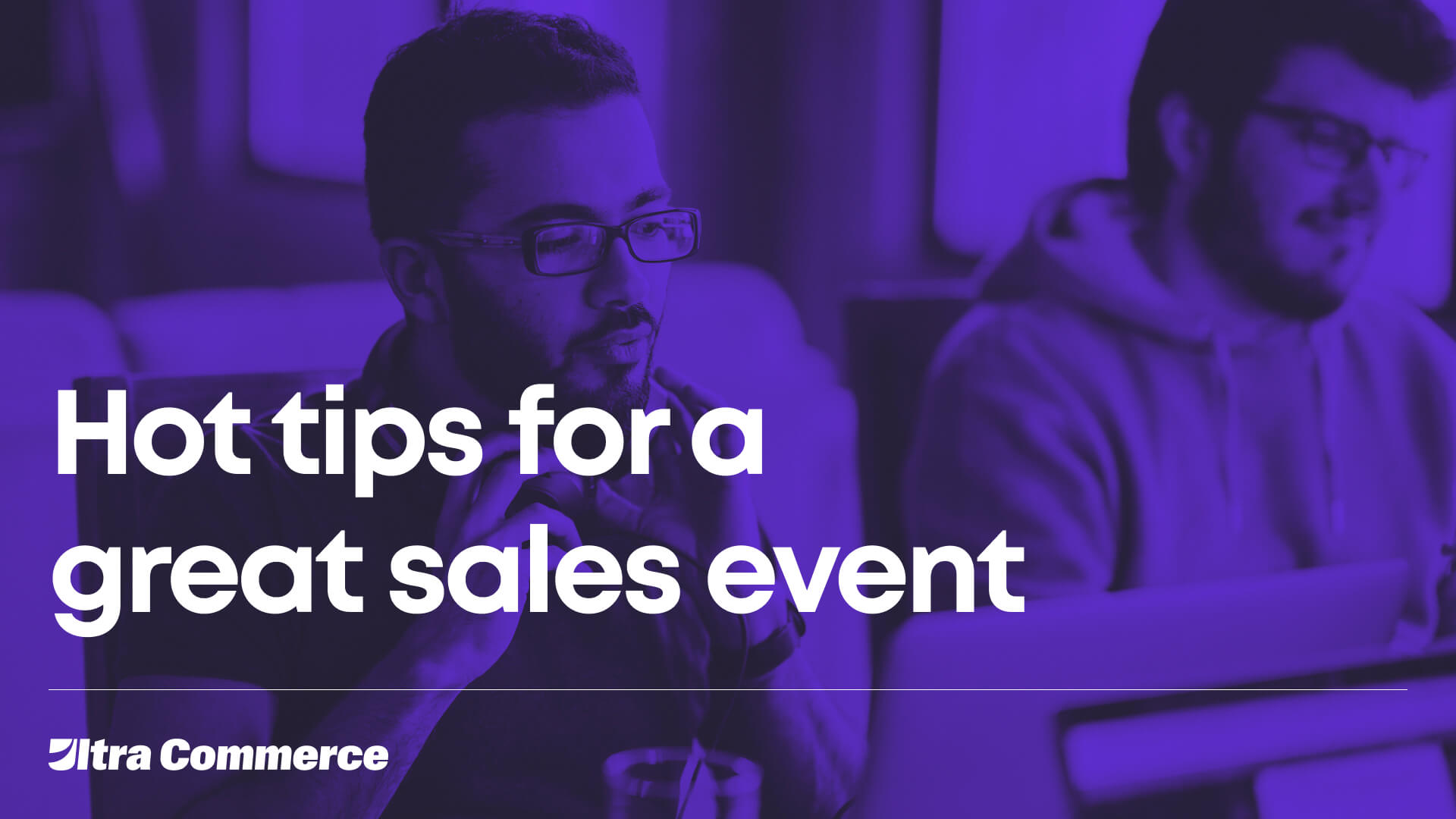 Hot tips for a great sales event

Ultra Commerce